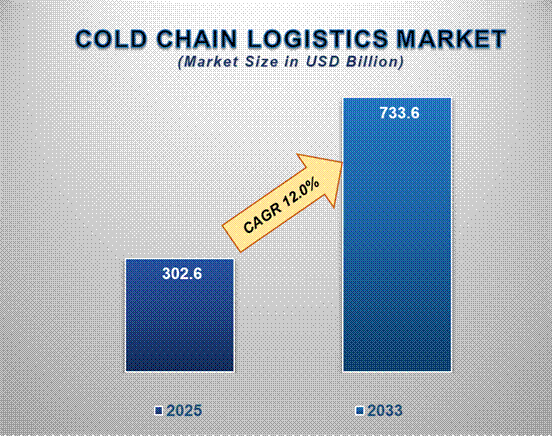 COLD CHAIN LOGISTICS MARKET
(Market Size in USD Billion)

733.6

CAGR 12.0%

302.6

2025 2033